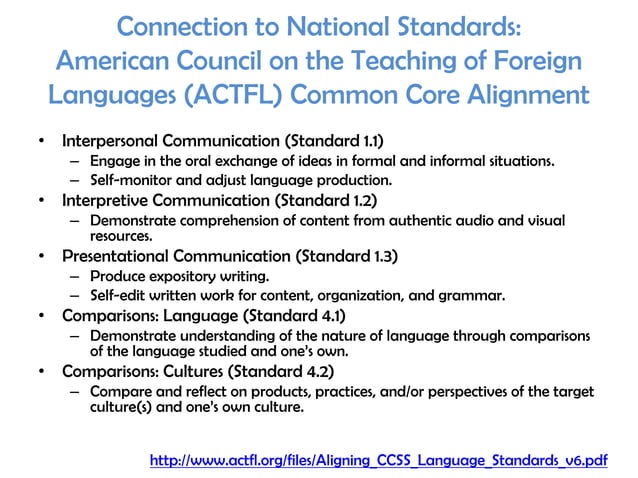 Connection to National Standards: American Council on the Teaching of Foreign Languages (ACTFL) Common Core Alignment

• Interpersonal Communication (Standard 1.1)
  – Engage in the oral exchange of ideas in formal and informal situations.
  – Self-monitor and adjust language production.
• Interpretive Communication (Standard 1.2)
  – Demonstrate comprehension of content from authentic audio and visual resources.
• Presentational Communication (Standard 1.3)
  – Produce expository writing.
  – Self-edit written work for content, organization, and grammar.
• Comparisons: Language (Standard 4.1)
  – Demonstrate understanding of the nature of language through comparisons of the language studied and one's own.
• Comparisons: Cultures (Standard 4.2)
  – Compare and reflect on products, practices, and/or perspectives of the target culture(s) and one's own culture.

http://www.actfl.org/files/Aligning_CCSS_Language_Standards_v6.pdf